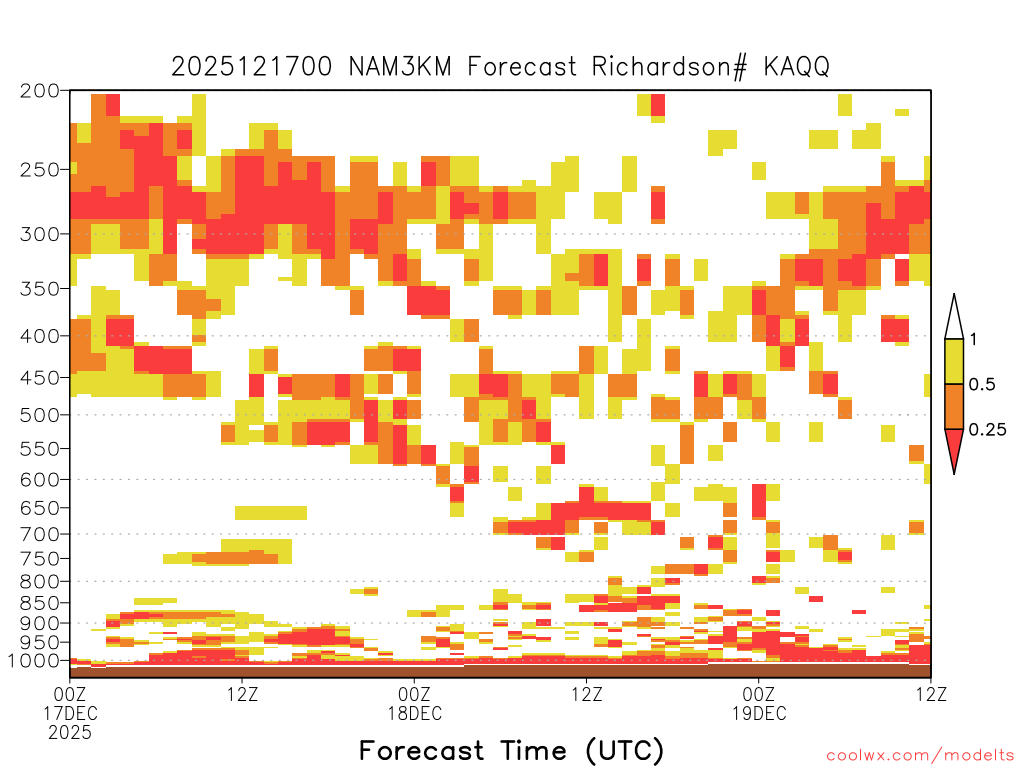 2025121700 NAM3KM Forecast Richardson# KAQQ

200
250
300
350
400
450
500
550
600
650
700
750
800
850
900
950
1000

1
0.5
0.25

00Z 17DEC 2025
12Z
00Z 18DEC
12Z
00Z 19DEC
12Z

Forecast Time (UTC)

coolwx.com/modelts